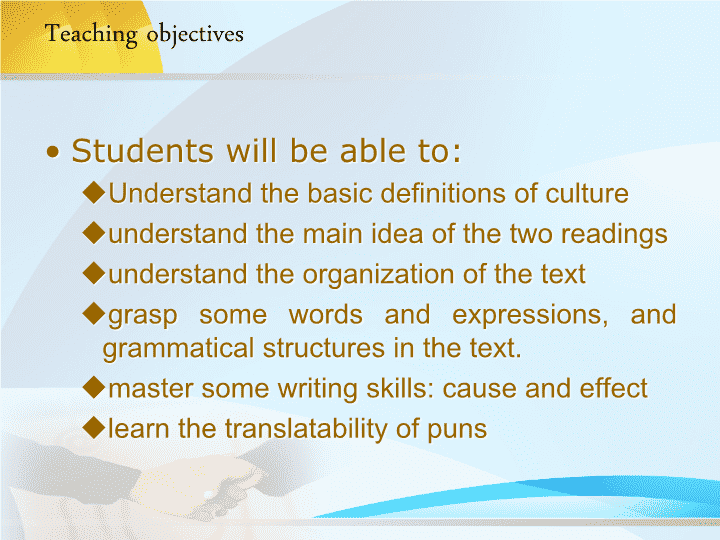 Teaching objectives

• Students will be able to:

◆Understand the basic definitions of culture

◆understand the main idea of the two readings

◆understand the organization of the text

◆grasp some words and expressions, and grammatical structures in the text.

◆master some writing skills: cause and effect

◆learn the translatability of puns